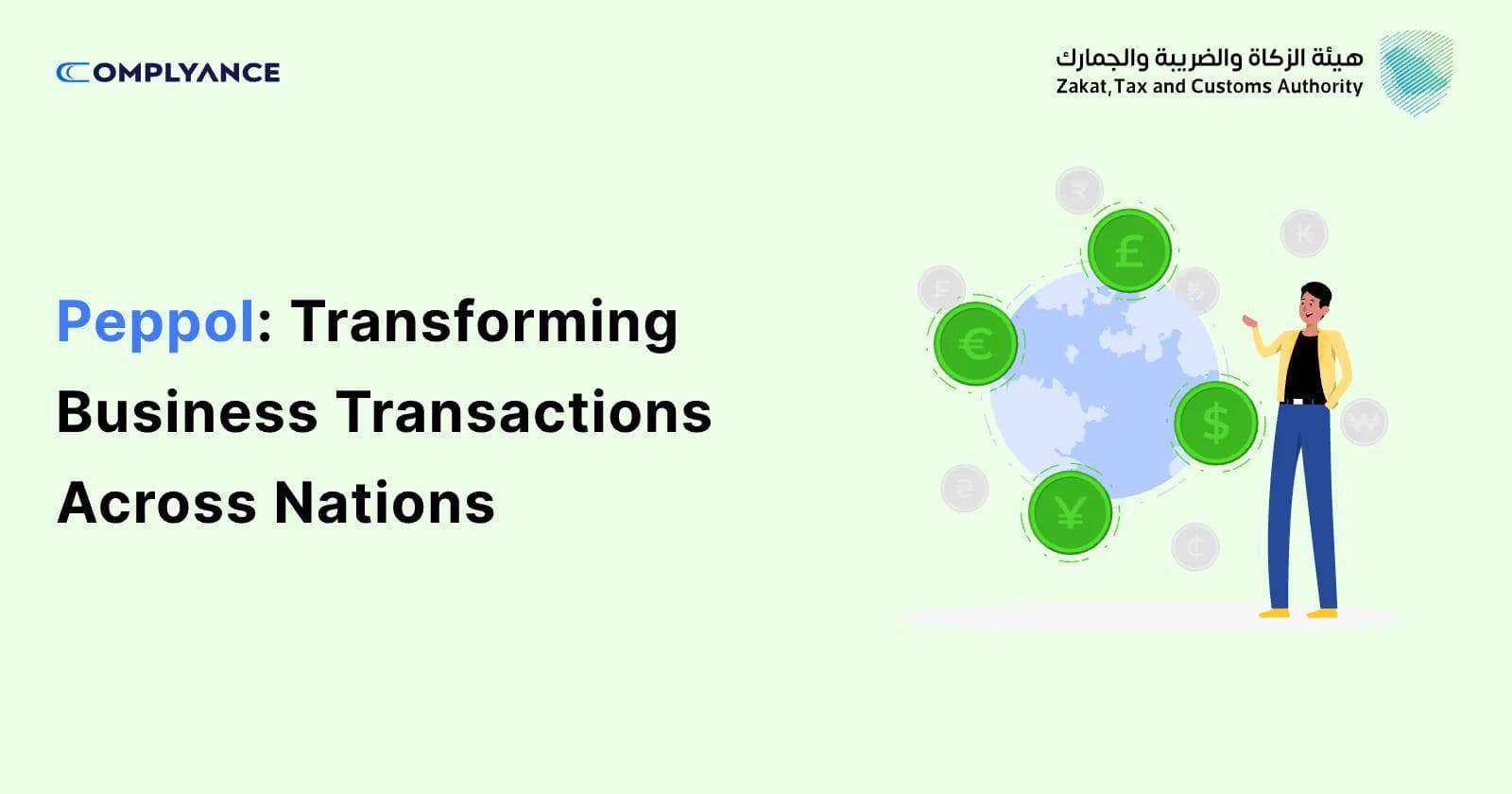 COMPLYANCE

هيئة الزكاة والضريبة والجمارك
Zakat, Tax and Customs Authority

Peppol: Transforming Business Transactions Across Nations

£

€

$

¥